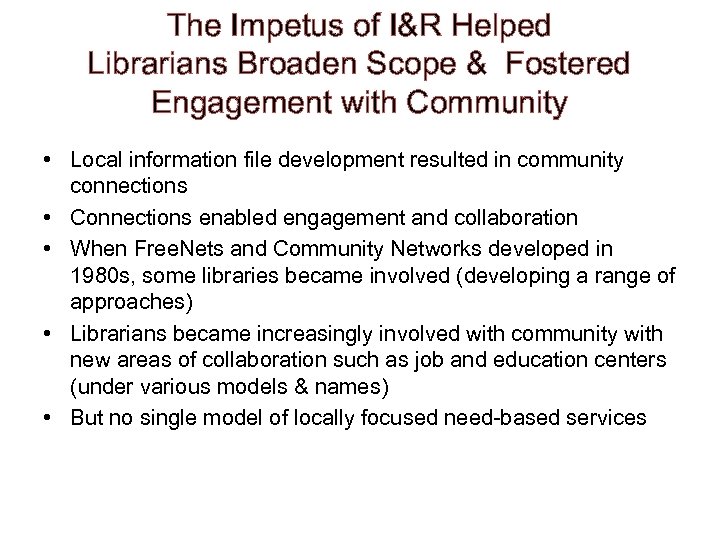 The Impetus of I&R Helped Librarians Broaden Scope & Fostered Engagement with Community

• Local information file development resulted in community connections
• Connections enabled engagement and collaboration
• When FreeNets and Community Networks developed in 1980s, some libraries became involved (developing a range of approaches)
• Librarians became increasingly involved with community with new areas of collaboration such as job and education centers (under various models & names)
• But no single model of locally focused need-based services